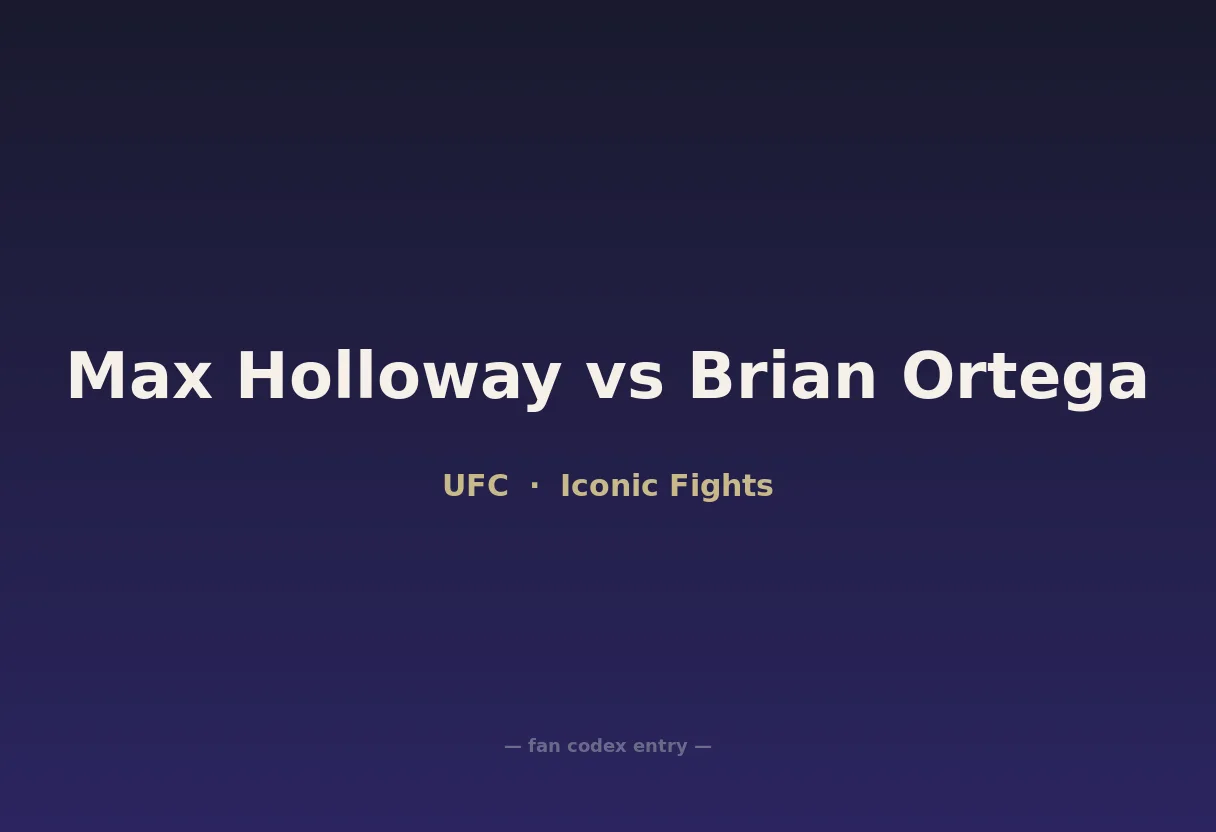 Max Holloway vs Brian Ortega

UFC · Iconic Fights

— fan codex entry —